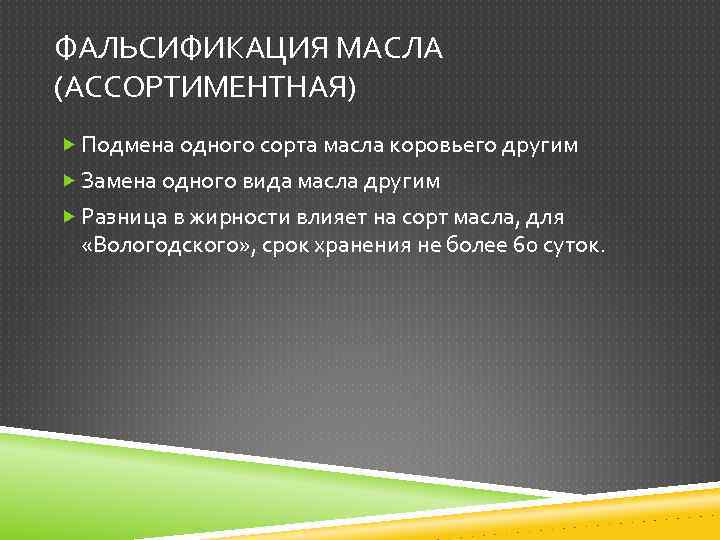 ФАЛЬСИФИКАЦИЯ МАСЛА (АССОРТИМЕНТНАЯ)

Подмена одного сорта масла коровьего другим

Замена одного вида масла другим

Разница в жирности влияет на сорт масла, для «Вологодского», срок хранения не более 60 суток.